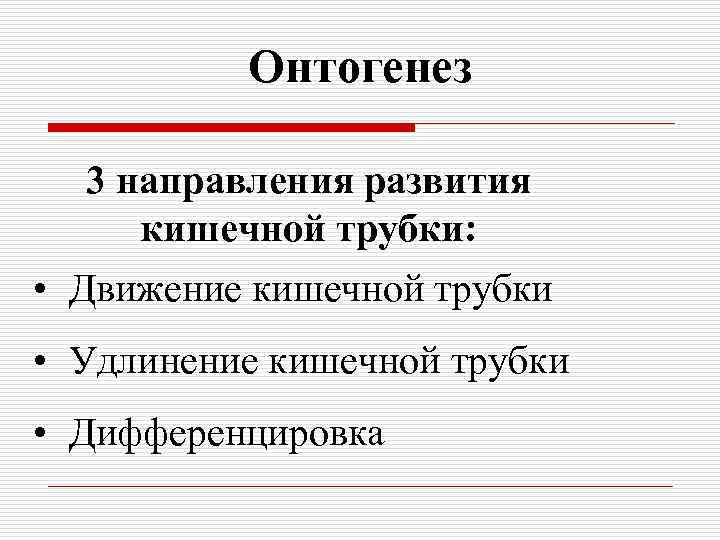 Онтогенез

3 направления развития кишечной трубки:

• Движение кишечной трубки
• Удлинение кишечной трубки
• Дифференцировка